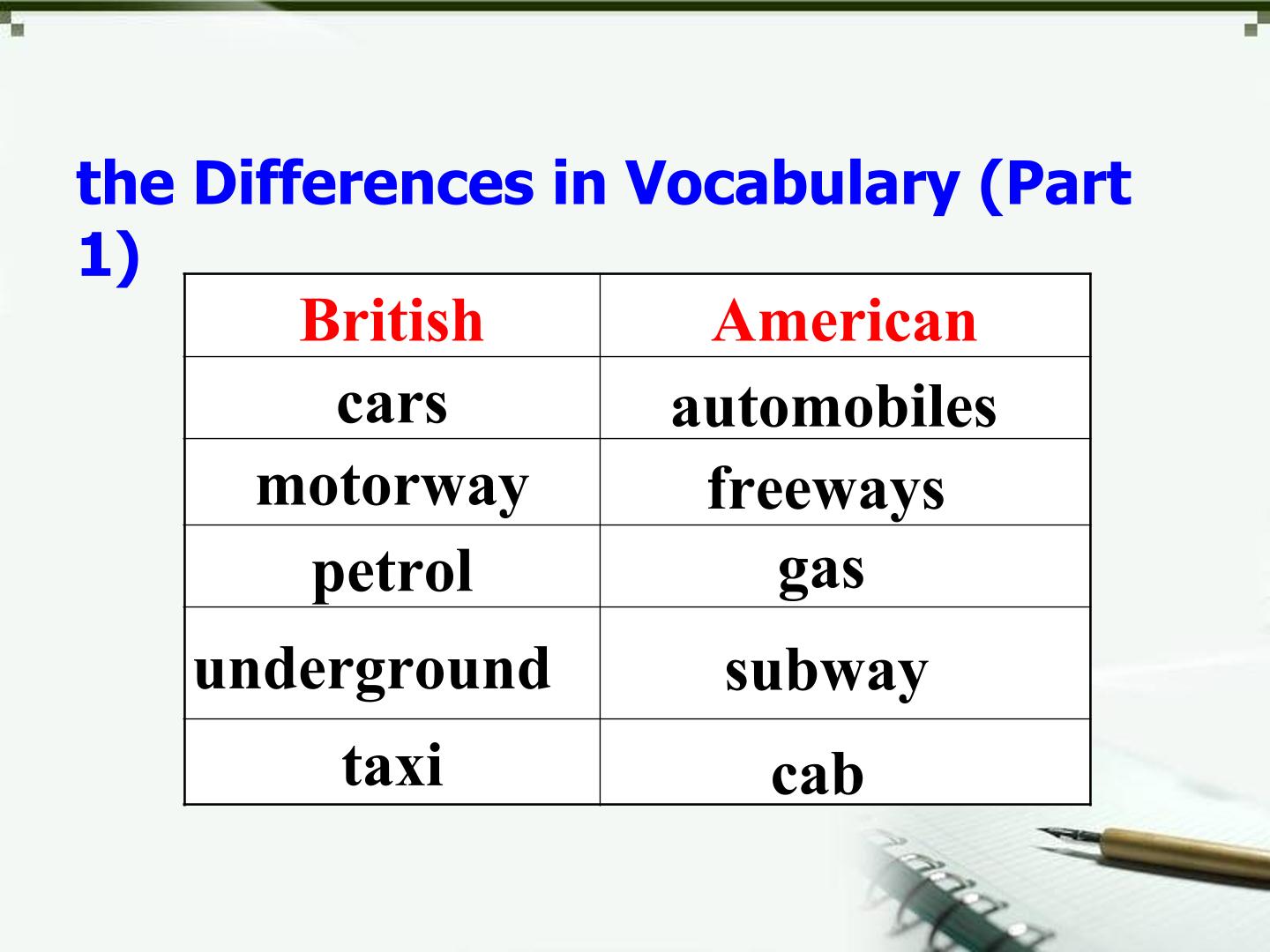 the Differences in Vocabulary (Part 1)

| British | American |
|---|---|
| cars | automobiles |
| motorway | freeways |
| petrol | gas |
| underground | subway |
| taxi | cab |